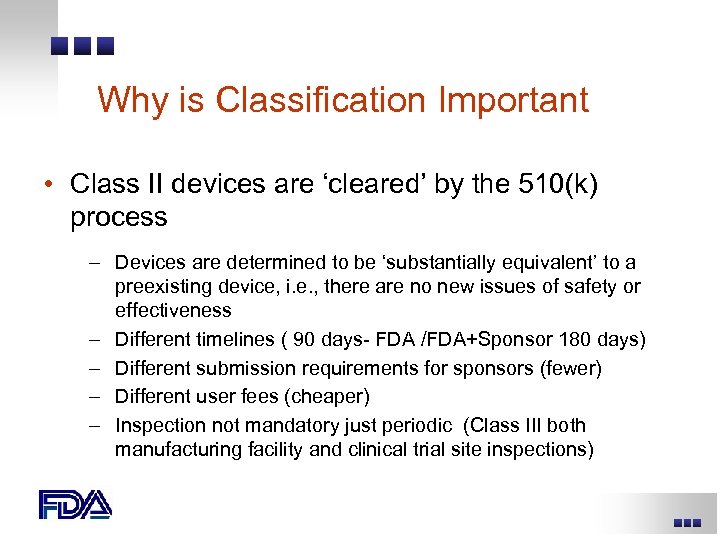 Why is Classification Important

• Class II devices are ‘cleared’ by the 510(k) process

– Devices are determined to be ‘substantially equivalent’ to a preexisting device, i.e., there are no new issues of safety or effectiveness
– Different timelines ( 90 days- FDA /FDA+Sponsor 180 days)
– Different submission requirements for sponsors (fewer)
– Different user fees (cheaper)
– Inspection not mandatory just periodic (Class III both manufacturing facility and clinical trial site inspections)

FDA